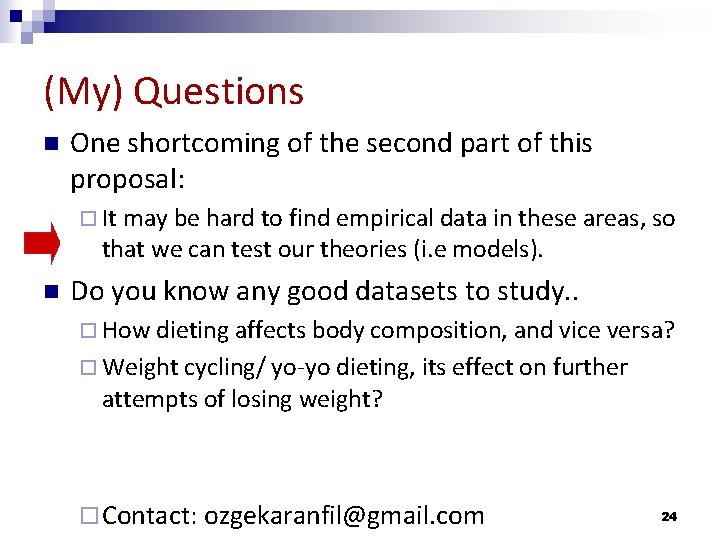 (My) Questions

One shortcoming of the second part of this proposal:

It may be hard to find empirical data in these areas, so that we can test our theories (i.e models).

Do you know any good datasets to study..

How dieting affects body composition, and vice versa?

Weight cycling/ yo-yo dieting, its effect on further attempts of losing weight?

Contact: ozgekaranfil@gmail.com

24